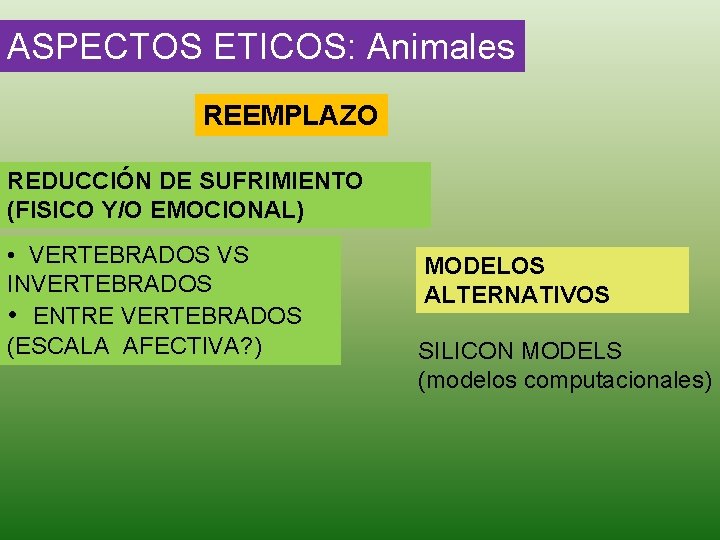 ASPECTOS ETICOS: Animales

REEMPLAZO

REDUCCIÓN DE SUFRIMIENTO (FISICO Y/O EMOCIONAL)

• VERTEBRADOS VS INVERTEBRADOS
• ENTRE VERTEBRADOS (ESCALA AFECTIVA?)

MODELOS ALTERNATIVOS

SILICON MODELS (modelos computacionales)